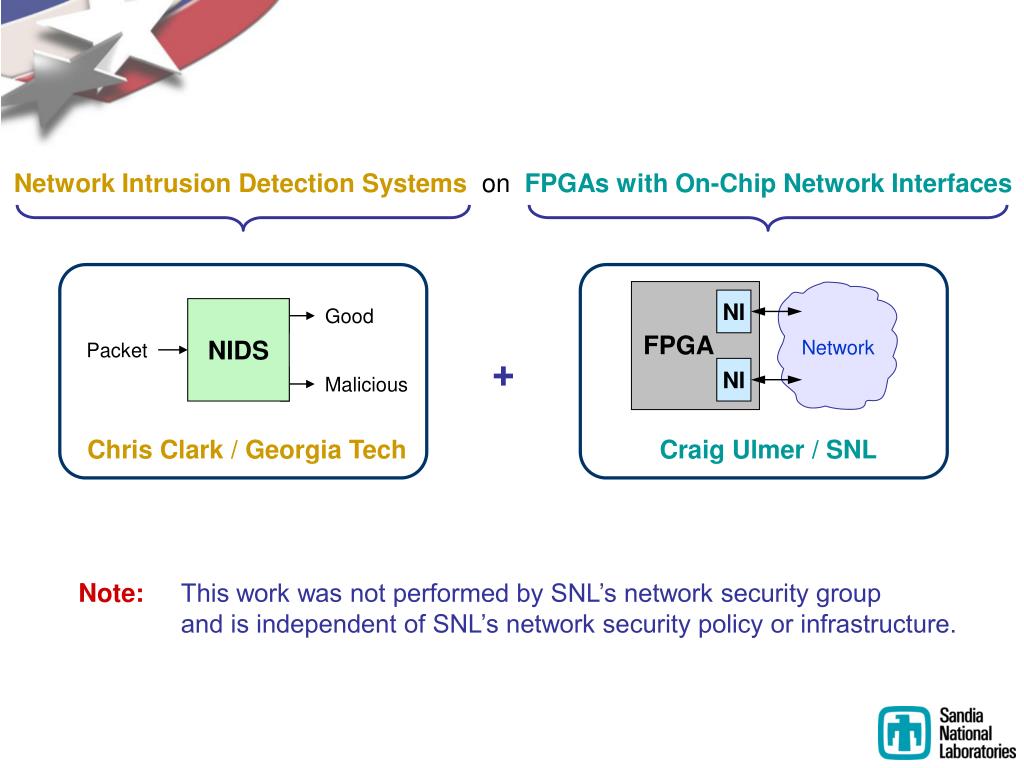 Network Intrusion Detection Systems on FPGAs with On-Chip Network Interfaces

Packet NIDS Good Malicious

Chris Clark / Georgia Tech

+

FPGA NI NI Network

Craig Ulmer / SNL

Note: This work was not performed by SNL's network security group and is independent of SNL's network security policy or infrastructure.

Sandia National Laboratories